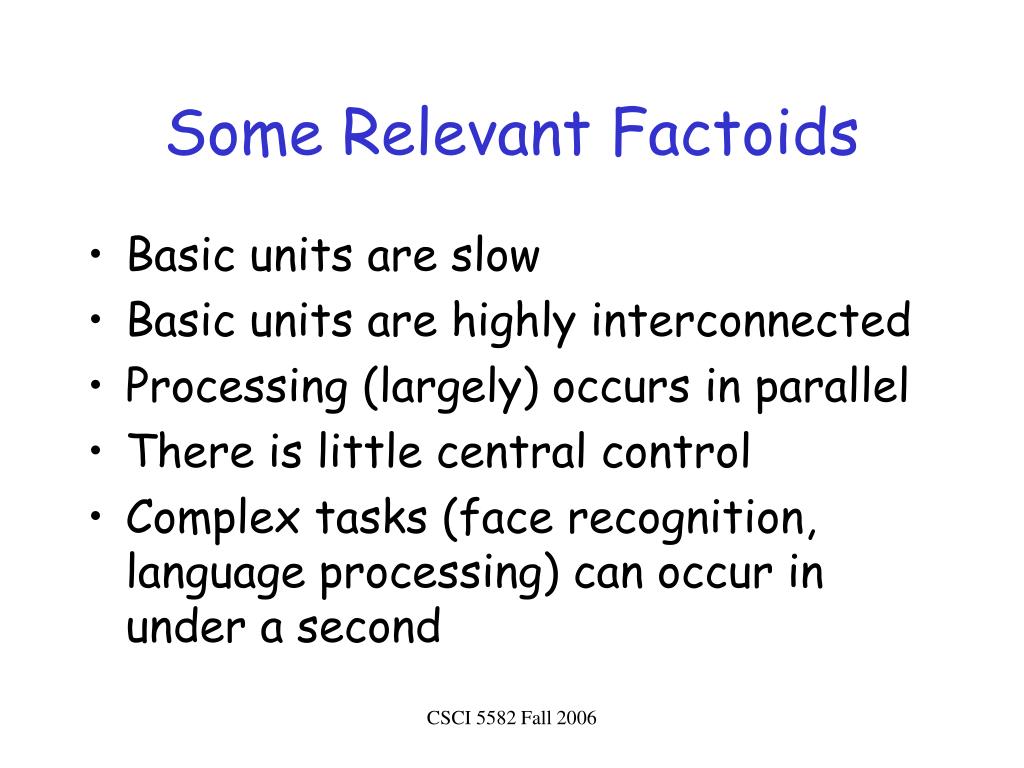 Some Relevant Factoids

• Basic units are slow
• Basic units are highly interconnected
• Processing (largely) occurs in parallel
• There is little central control
• Complex tasks (face recognition, language processing) can occur in under a second

CSCI 5582 Fall 2006